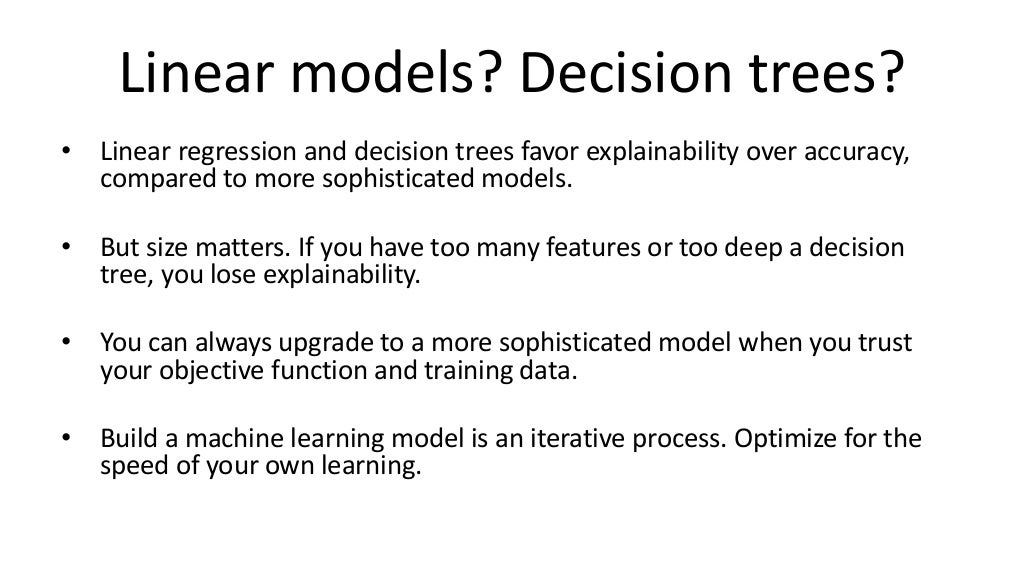 Linear models? Decision trees?

• Linear regression and decision trees favor explainability over accuracy, compared to more sophisticated models.

• But size matters. If you have too many features or too deep a decision tree, you lose explainability.

• You can always upgrade to a more sophisticated model when you trust your objective function and training data.

• Build a machine learning model is an iterative process. Optimize for the speed of your own learning.